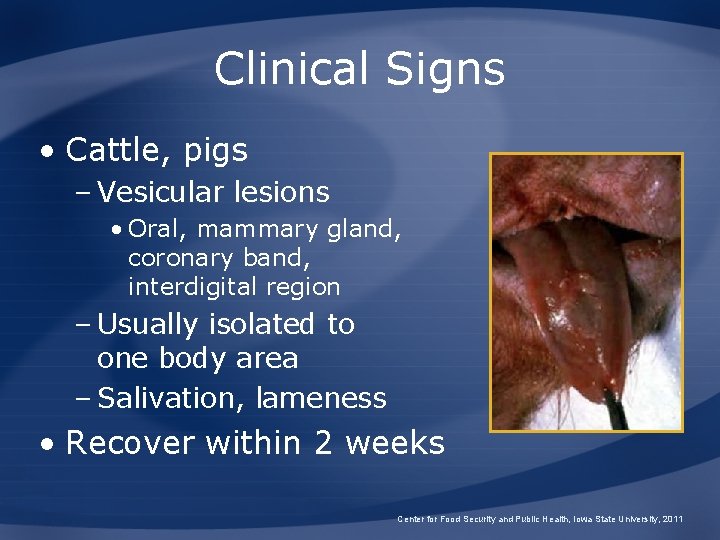 Clinical Signs

• Cattle, pigs
– Vesicular lesions
• Oral, mammary gland, coronary band, interdigital region
– Usually isolated to one body area
– Salivation, lameness
• Recover within 2 weeks

Center for Food Security and Public Health, Iowa State University, 2011